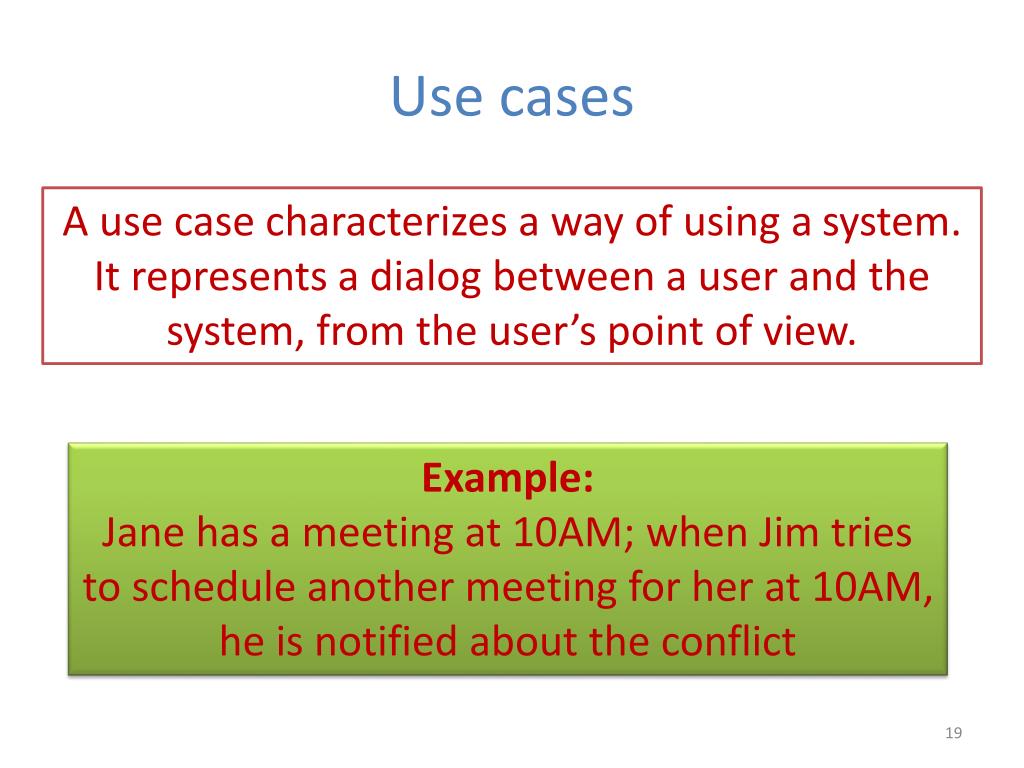 Use cases

A use case characterizes a way of using a system. It represents a dialog between a user and the system, from the user’s point of view.

Example:
Jane has a meeting at 10AM; when Jim tries to schedule another meeting for her at 10AM, he is notified about the conflict

19